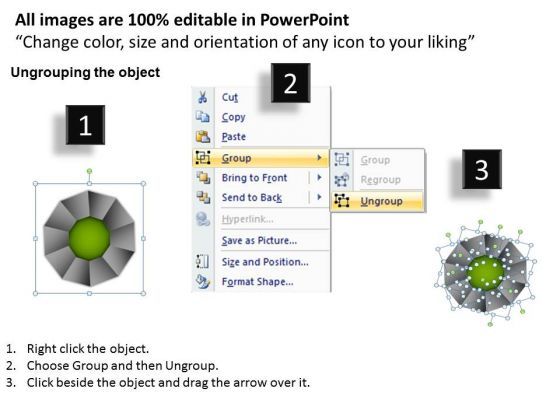 All images are 100% editable in PowerPoint
“Change color, size and orientation of any icon to your liking”

Ungrouping the object

1

2

Cut
Copy
Paste
Group
Bring to Front
Send to Back
Hyperlink...
Save as Picture...
Size and Position...
Format Shape...

Group
Regroup
Ungroup

3

1. Right click the object.
2. Choose Group and then Ungroup.
3. Click beside the object and drag the arrow over it.